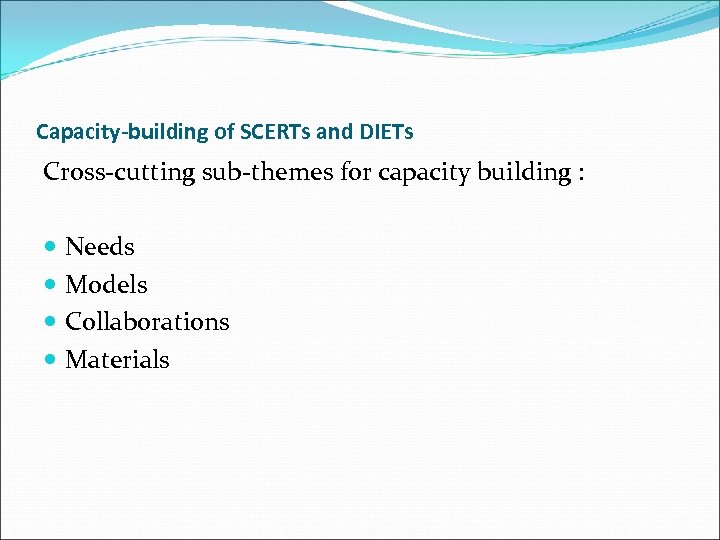 Capacity-building of SCERTs and DIETs

Cross-cutting sub-themes for capacity building :

- Needs
- Models
- Collaborations
- Materials